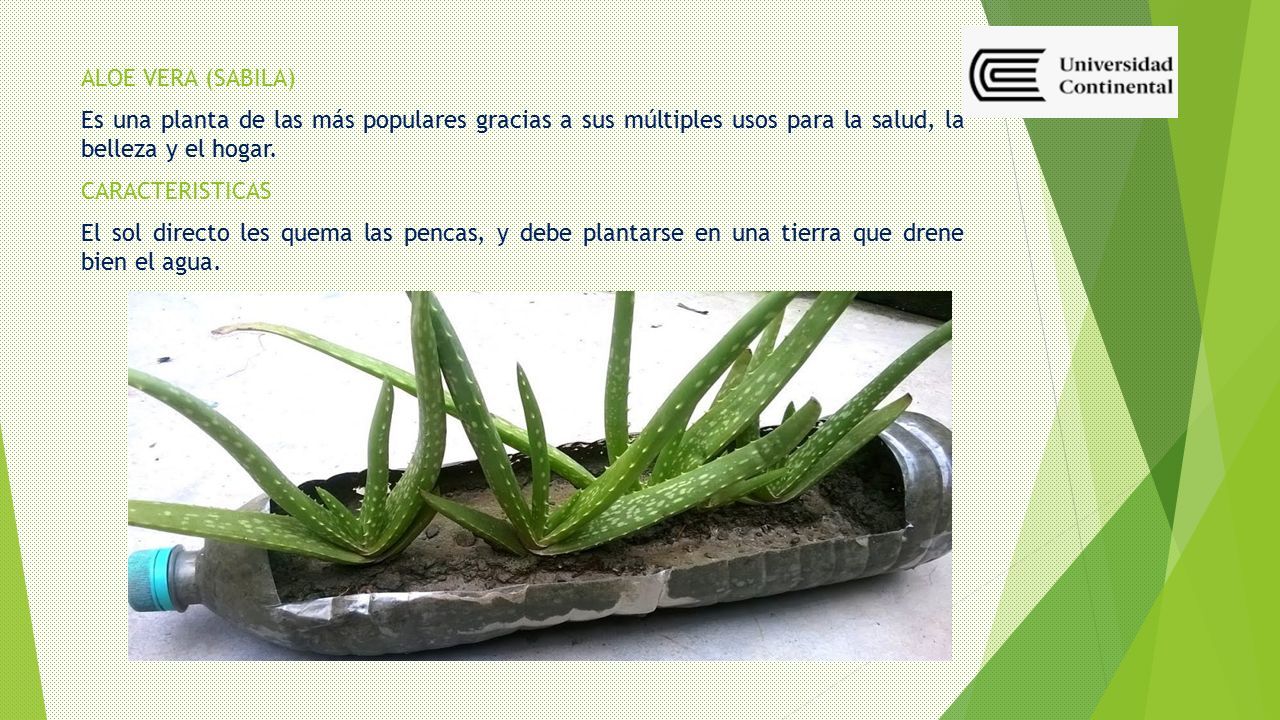 ALOE VERA (SABILA)

Es una planta de las más populares gracias a sus múltiples usos para la salud, la belleza y el hogar.

CARACTERISTICAS

El sol directo les quema las pencas, y debe plantarse en una tierra que drene bien el agua.

Universidad Continental